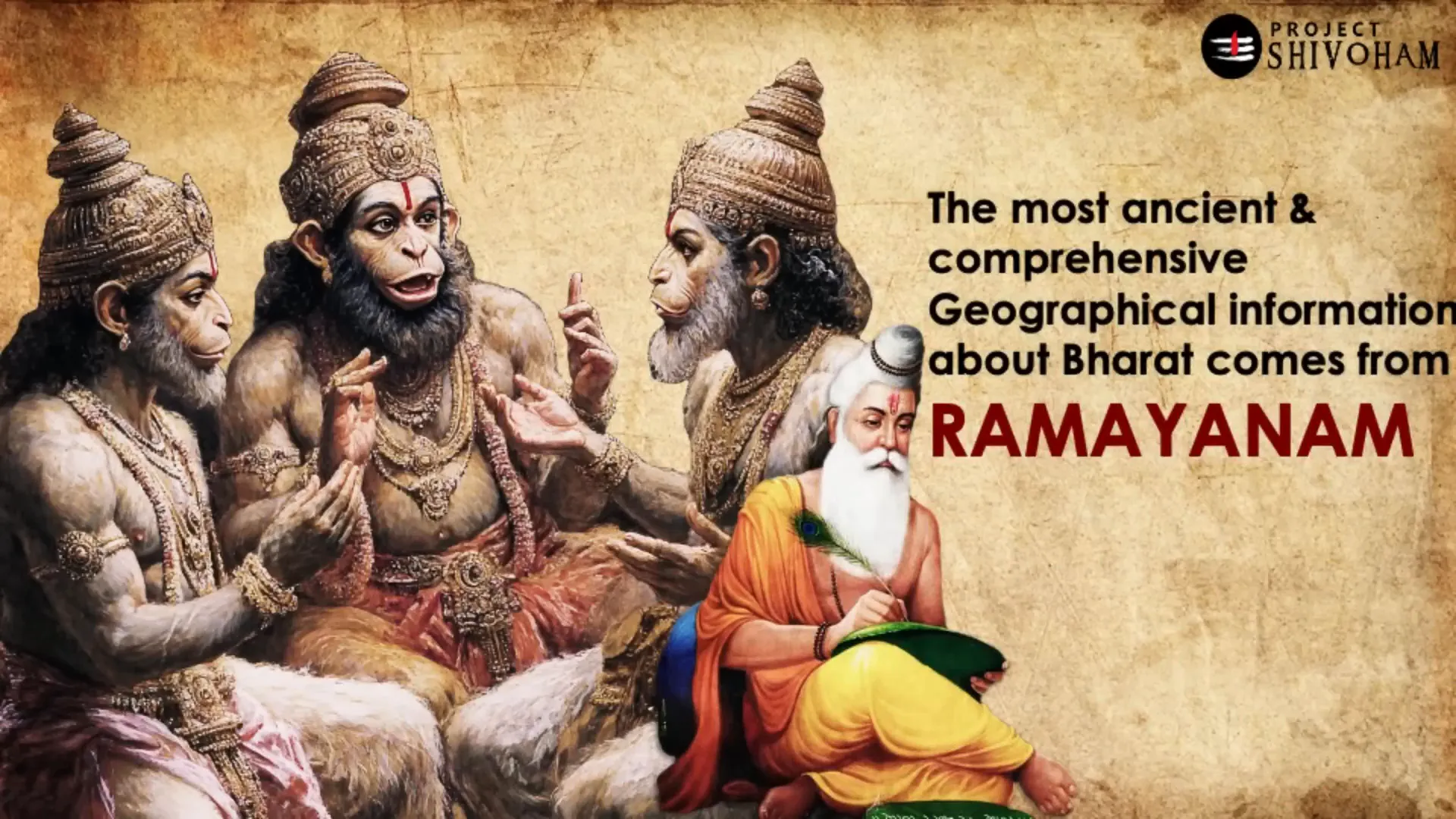 PROJECT SHIVOHAM

The most ancient & comprehensive Geographical information about Bharat comes from

RAMAYANAM